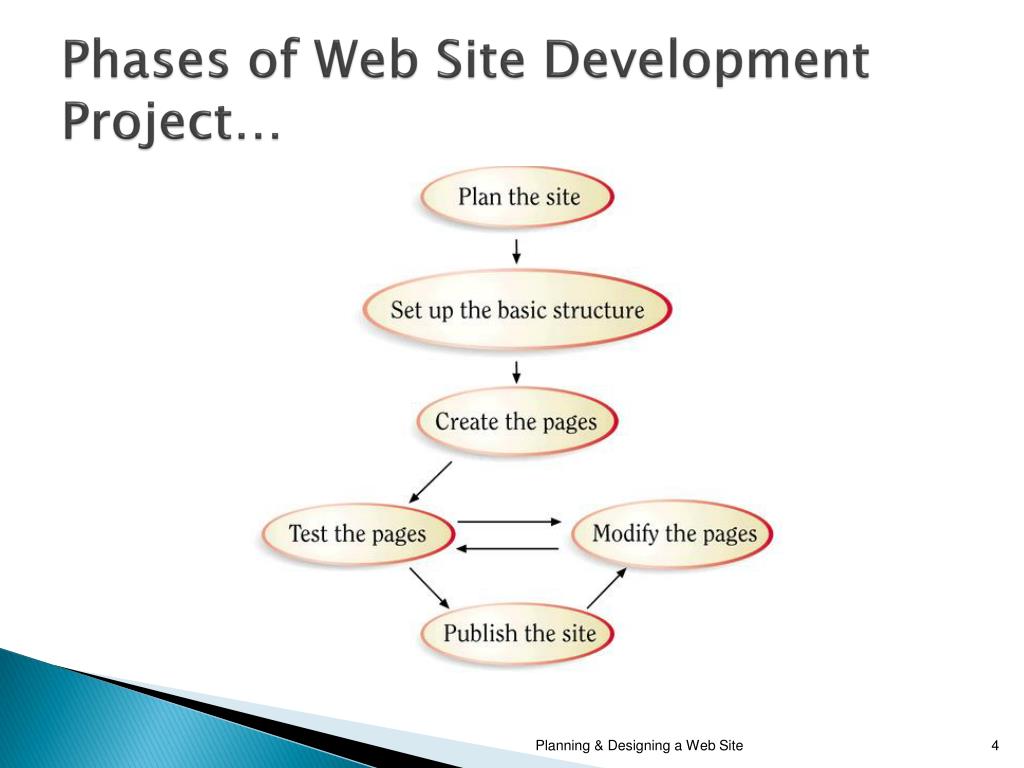 Phases of Web Site Development Project…

Plan the site

Set up the basic structure

Create the pages

Test the pages

Modify the pages

Publish the site

Planning & Designing a Web Site

4